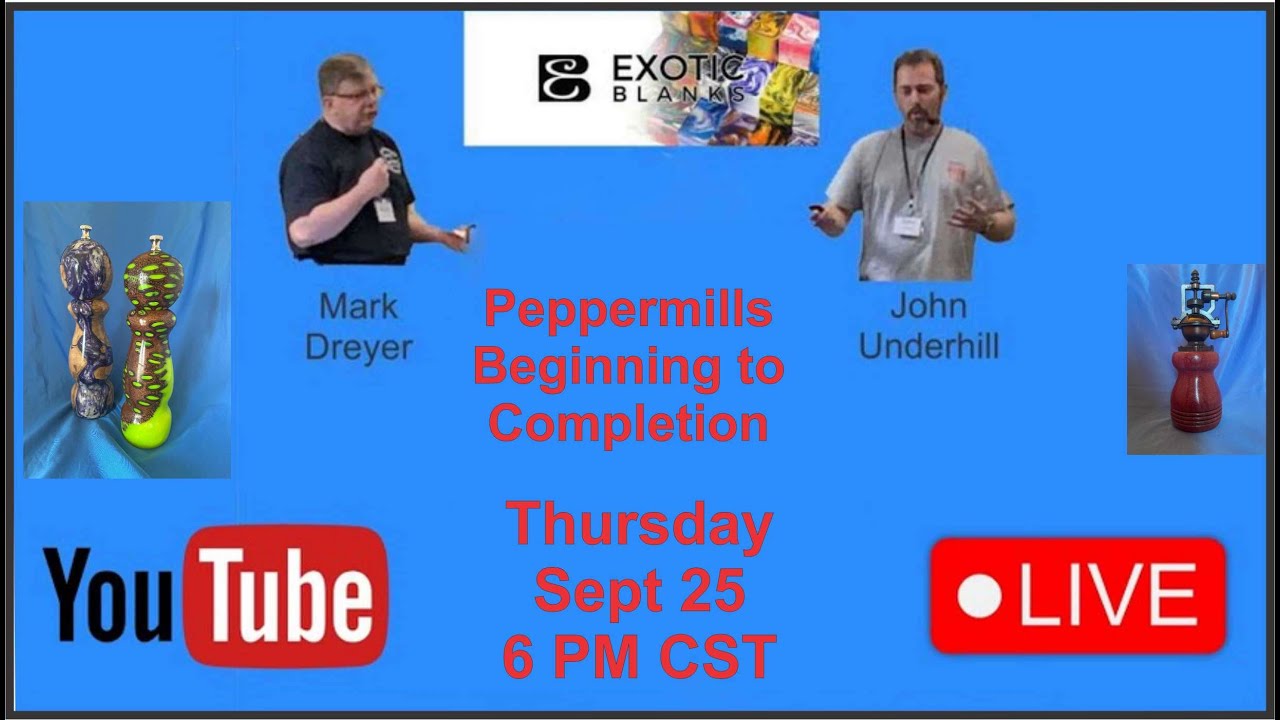 EXOTIC BLANKS

Mark Dreyer

John Underhill

Peppermills Beginning to Completion

Thursday Sept 25 6 PM CST

YouTube

LIVE